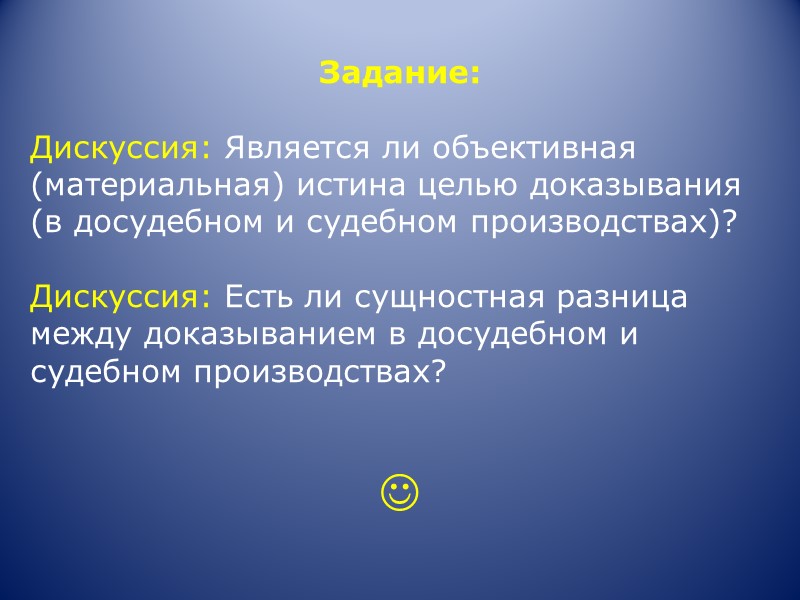 Задание:

Дискуссия: Является ли объективная (материальная) истина целью доказывания (в досудебном и судебном производствах)?

Дискуссия: Есть ли сущностная разница между доказыванием в досудебном и судебном производствах?

☺